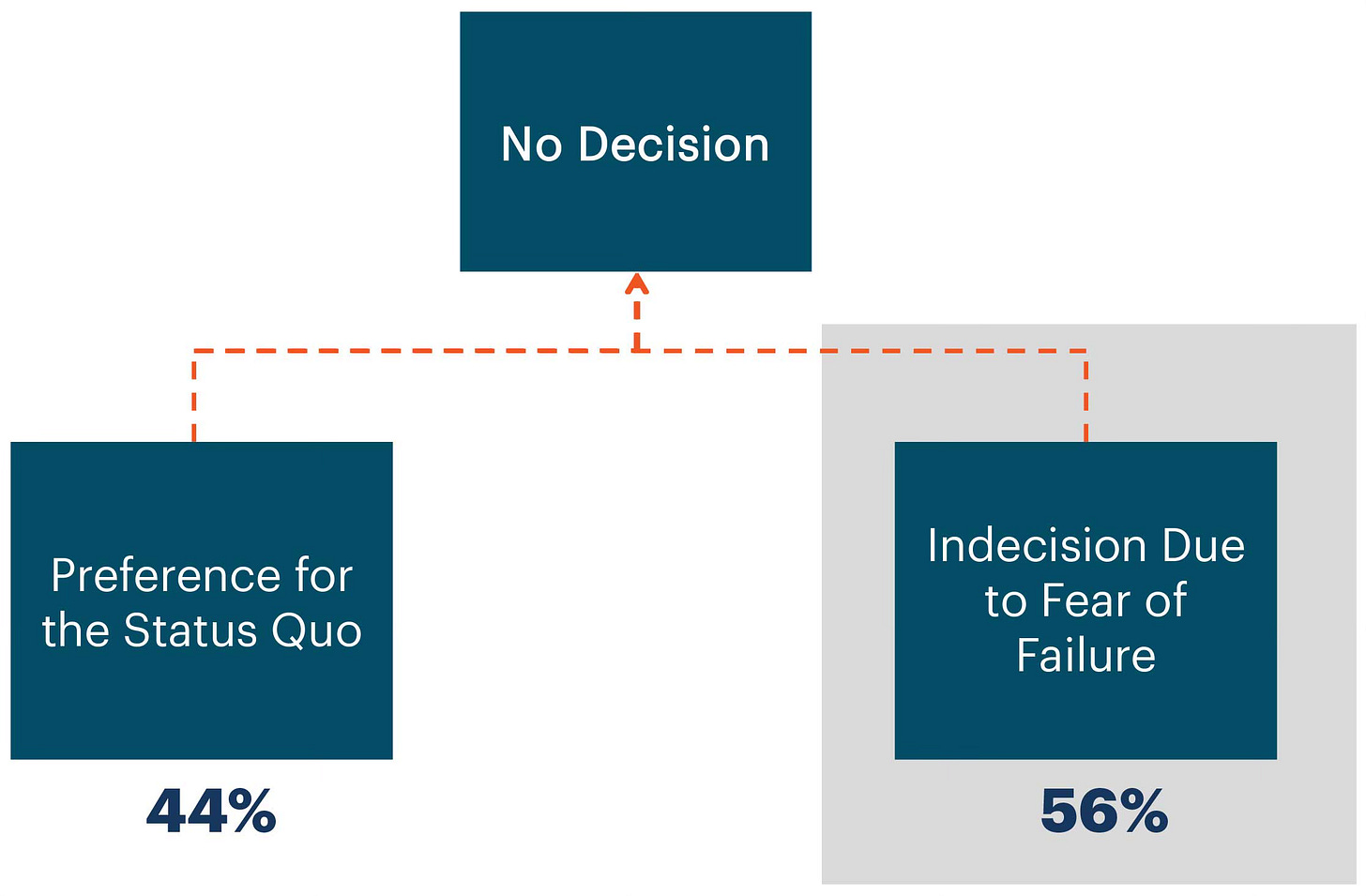 No Decision

Preference for the Status Quo

44%

Indecision Due to Fear of Failure

56%